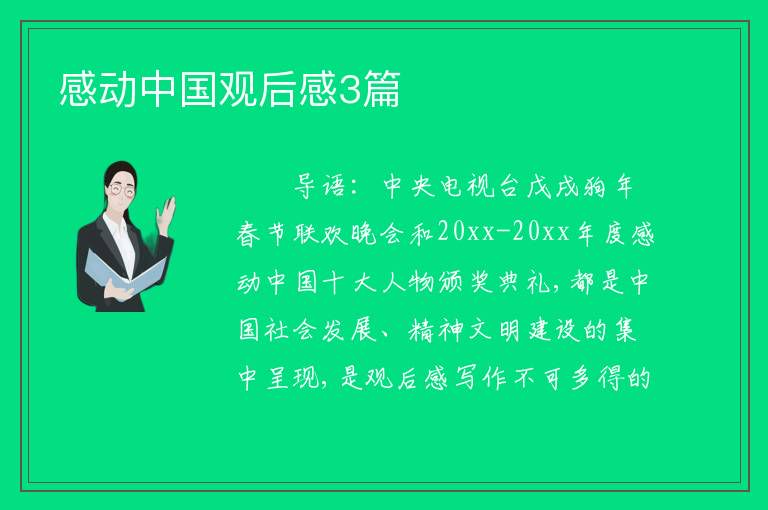 感动中国观后感3篇

导语：中央电视台戊戌狗年春节联欢晚会和20xx-20xx年度感动中国十大人物颁奖典礼，都是中国社会发展、精神文明建设的集中呈现，是观后感写作不可多得的